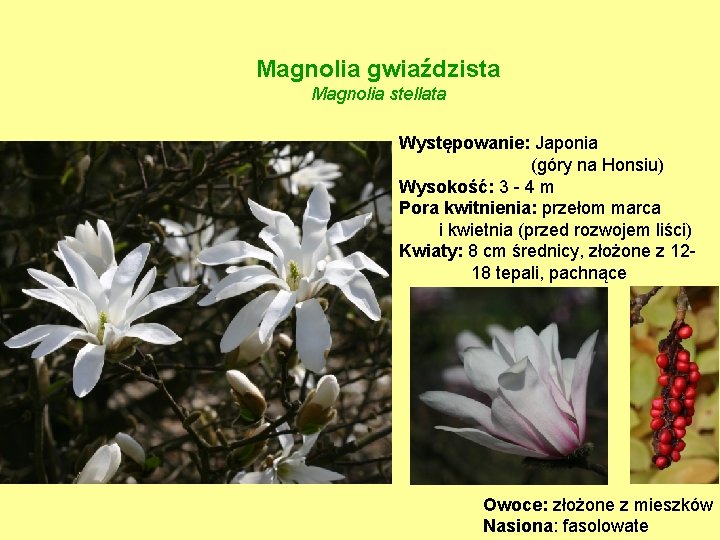 Magnolia gwiaździsta
Magnolia stellata

Występowanie: Japonia (góry na Honsiu)
Wysokość: 3 - 4 m
Pora kwitnienia: przełom marca i kwietnia (przed rozwojem liści)
Kwiaty: 8 cm średnicy, złożone z 12-18 tepali, pachnące

Owoce: złożone z mieszków
Nasiona: fasolowate